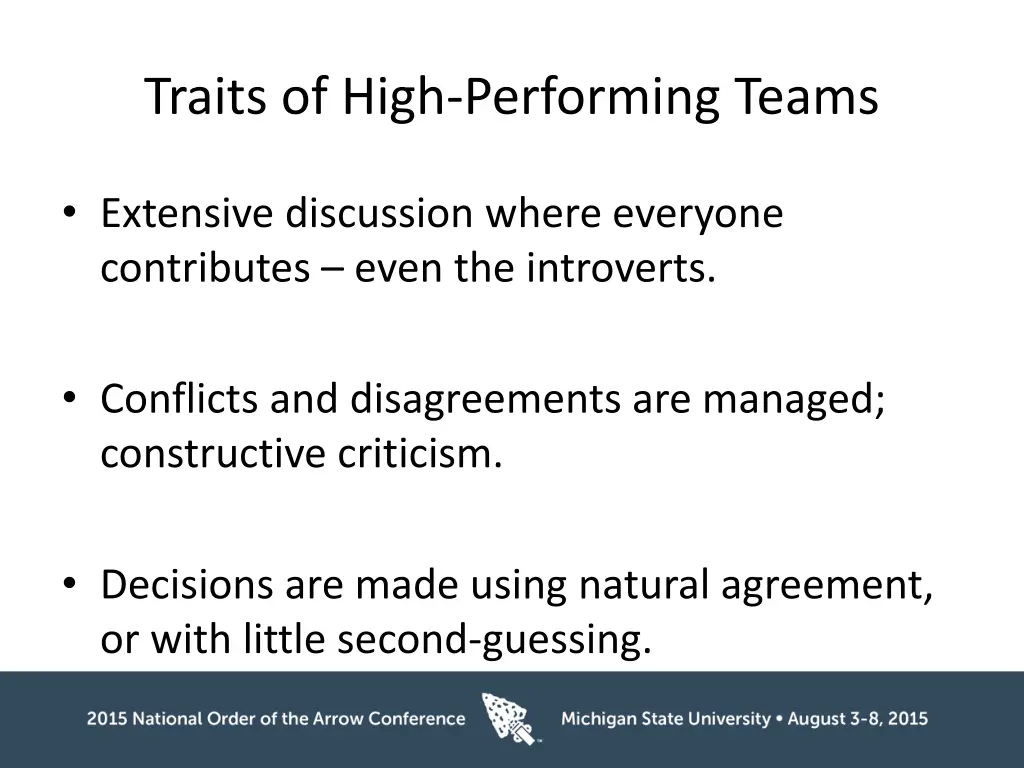 Traits of High-Performing Teams

• Extensive discussion where everyone contributes – even the introverts.

• Conflicts and disagreements are managed; constructive criticism.

• Decisions are made using natural agreement, or with little second-guessing.

2015 National Order of the Arrow Conference Michigan State University • August 3-8, 2015